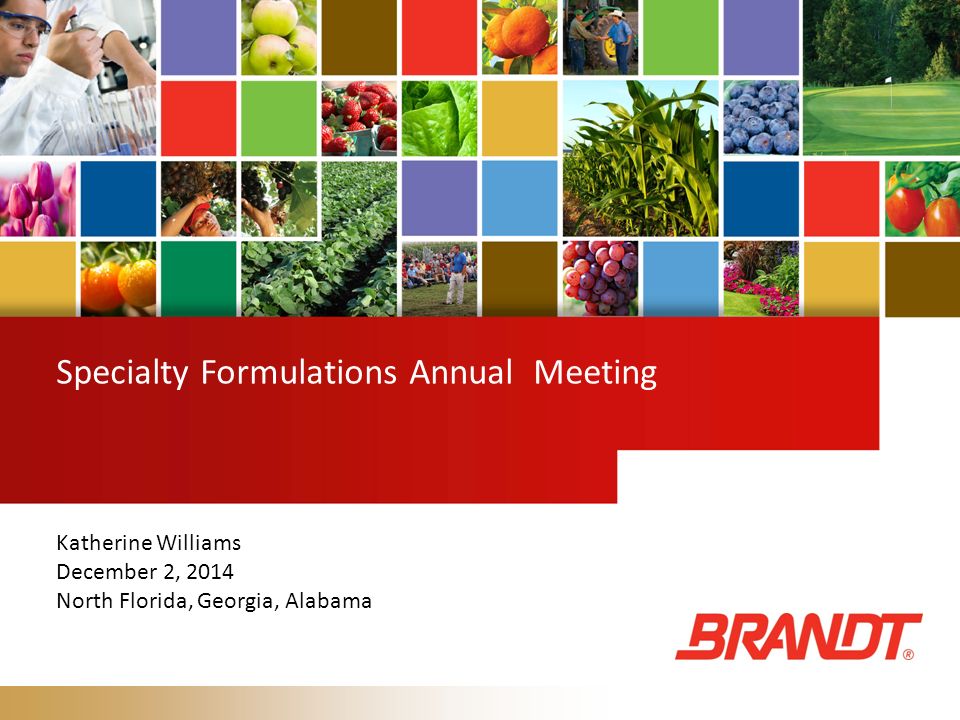 Specialty Formulations Annual Meeting

Katherine Williams
December 2, 2014
North Florida, Georgia, Alabama

BRANDT®